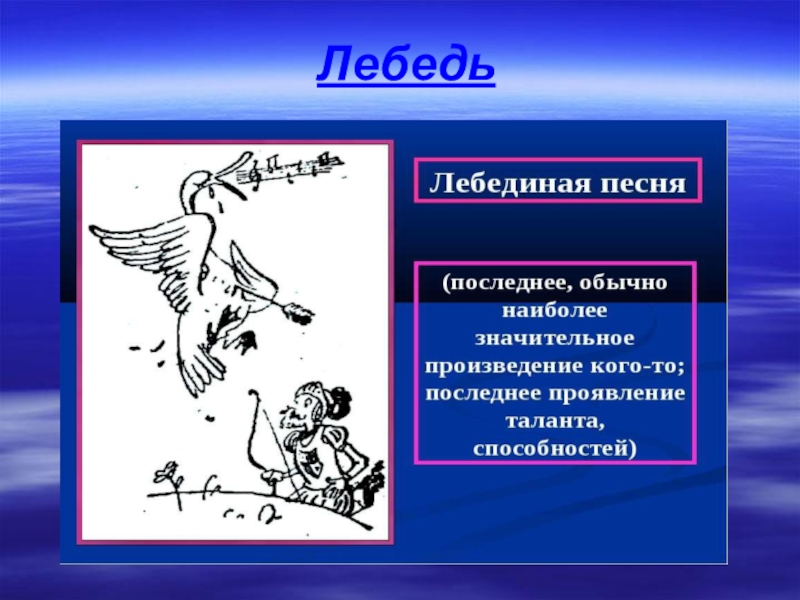 Лебедь

Лебединая песня

(последнее, обычно наиболее значительное произведение кого-то; последнее проявление таланта, способностей)